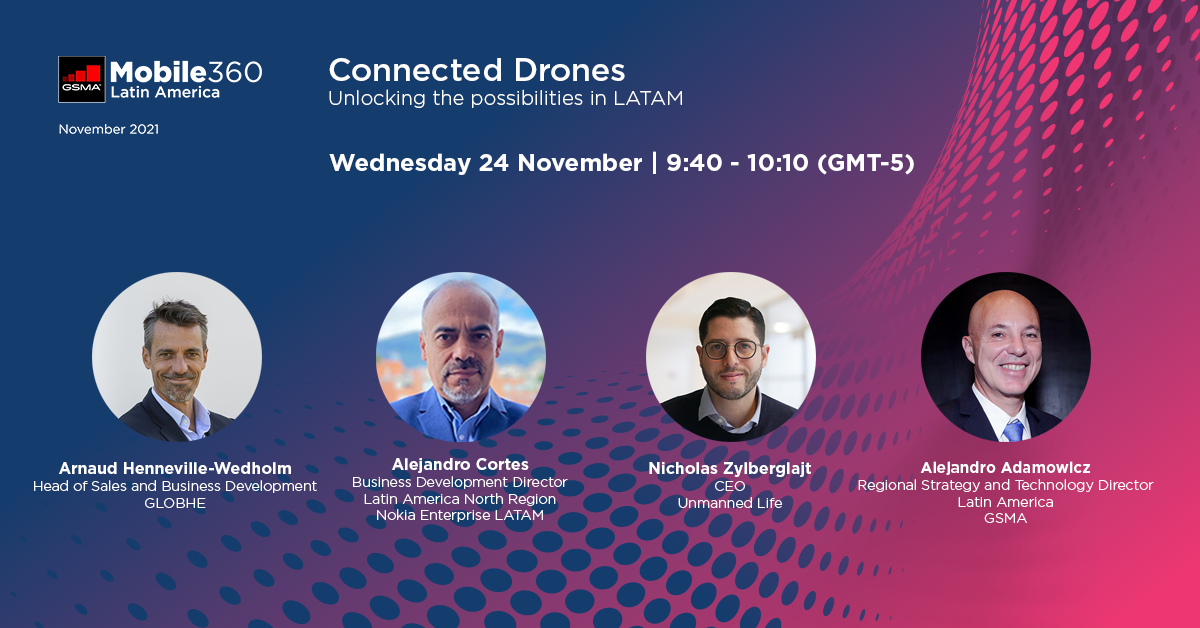 GSMA Mobile360 Latin America

November 2021

Connected Drones
Unlocking the possibilities in LATAM

Wednesday 24 November | 9:40 - 10:10 (GMT-5)

Arnaud Henneville-Wedholm
Head of Sales and Business Development
GLOBHE

Alejandro Cortes
Business Development Director
Latin America North Region
Nokia Enterprise LATAM

Nicholas Zylberglajt
CEO
Unmanned Life

Alejandro Adamowicz
Regional Strategy and Technology Director
Latin America
GSMA